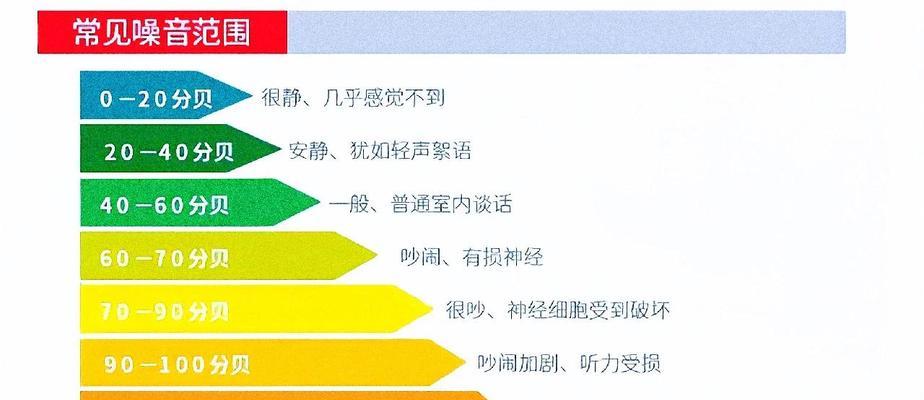 常见噪音范围

0－20分贝 很静、几乎感觉不到

20－40分贝 安静、犹如轻声絮语

40－60分贝 一般、普通室内谈话

60－70分贝 吵闹、有损神经

70－90分贝 很吵、神经细胞受到破坏

90－100分贝 吵闹加剧、听力受损